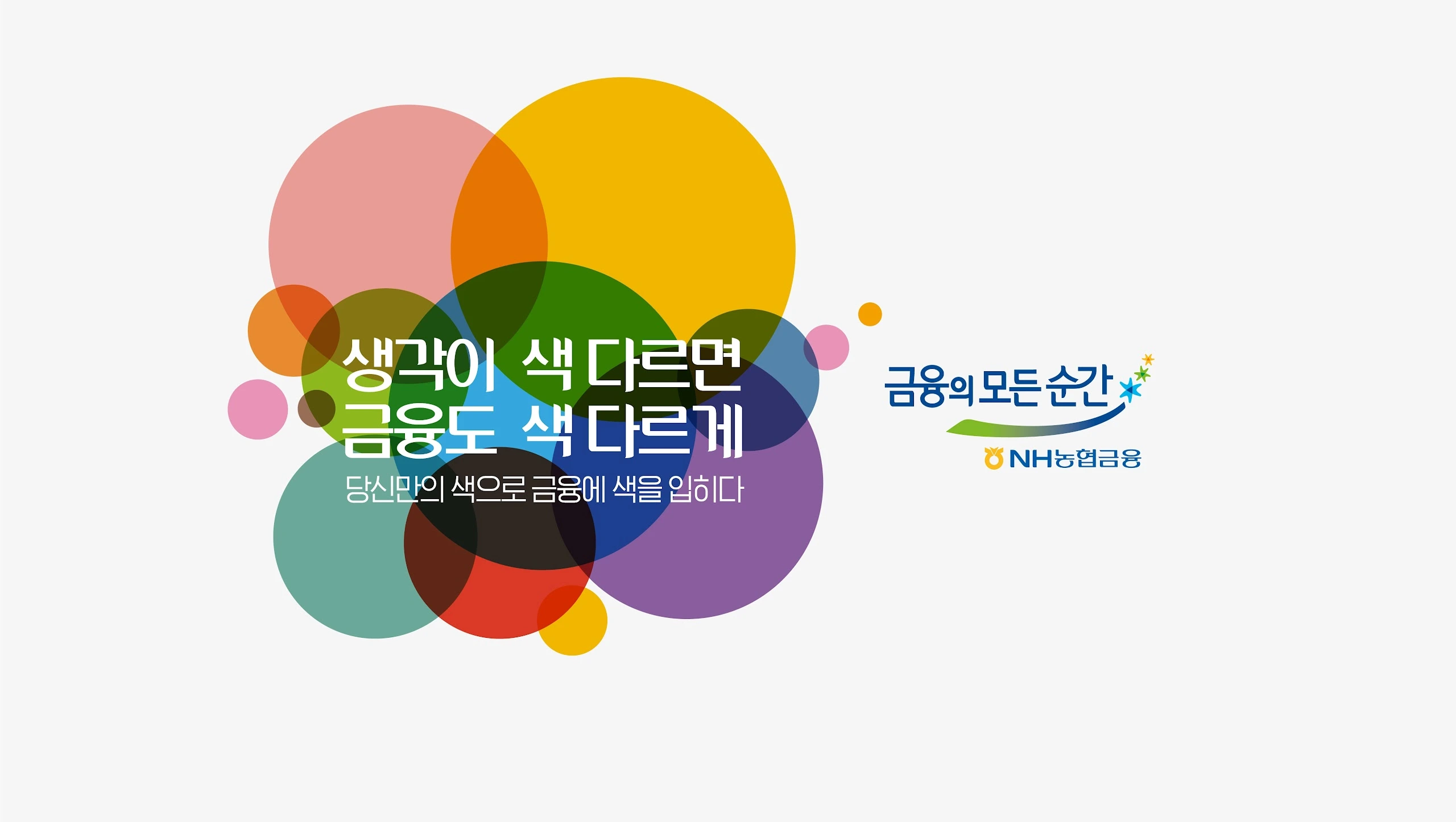 생각이 색 다르면
금융도 색 다르게
당신만의 색으로 금융에 색을 입히다

금융의 모든 순간
NH농협금융